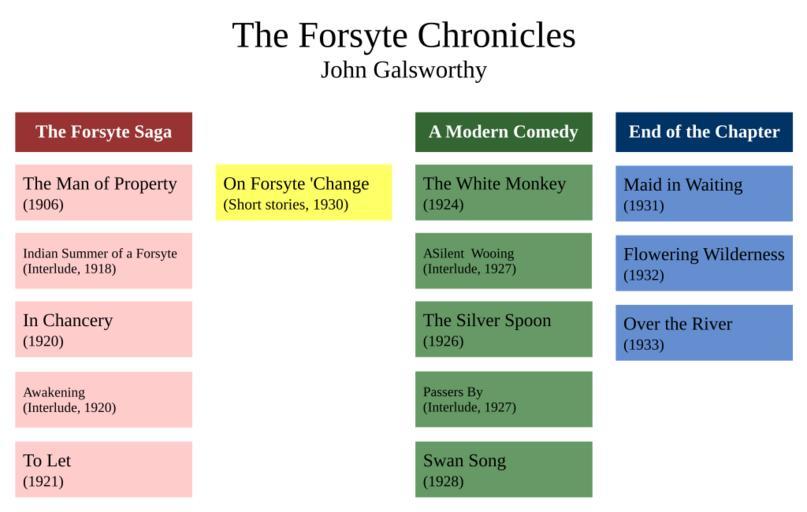 The Forsyte Chronicles
John Galsworthy

The Forsyte Saga

The Man of Property
(1906)

Indian Summer of a Forsyte
(Interlude, 1918)

In Chancery
(1920)

Awakening
(Interlude, 1920)

To Let
(1921)

On Forsyte 'Change
(Short stories, 1930)

A Modern Comedy

The White Monkey
(1924)

ASilent Wooing
(Interlude, 1927)

The Silver Spoon
(1926)

Passers By
(Interlude, 1927)

Swan Song
(1928)

End of the Chapter

Maid in Waiting
(1931)

Flowering Wilderness
(1932)

Over the River
(1933)